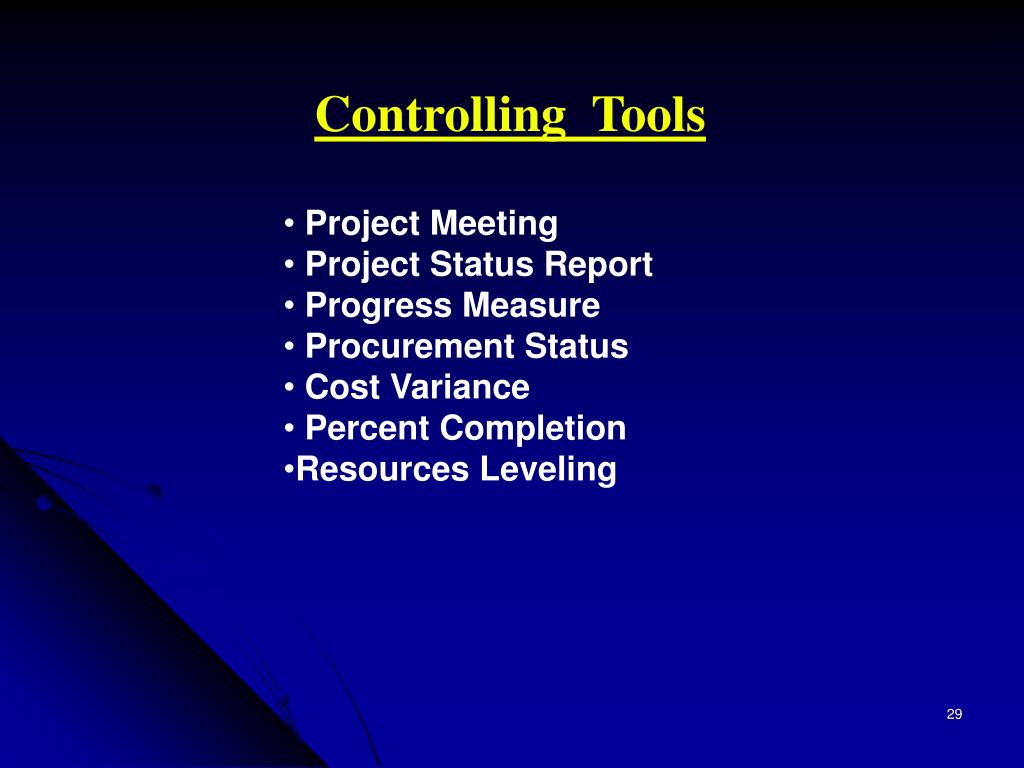 Controlling Tools

• Project Meeting
• Project Status Report
• Progress Measure
• Procurement Status
• Cost Variance
• Percent Completion
•Resources Leveling

29